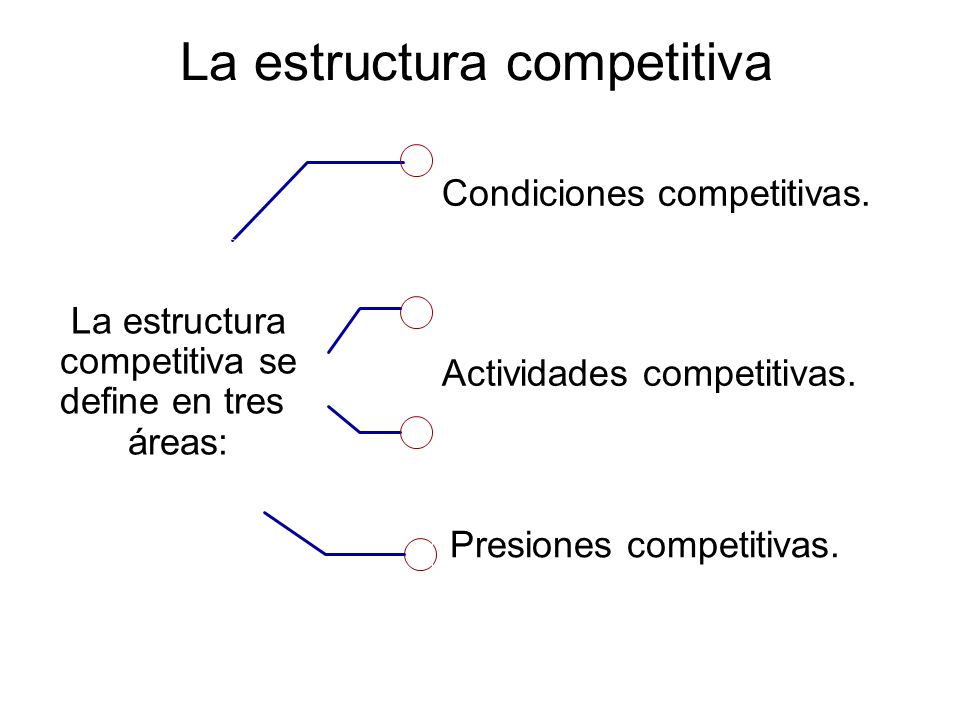 La estructura competitiva

La estructura competitiva se define en tres áreas:

Condiciones competitivas.

Actividades competitivas.

Presiones competitivas.